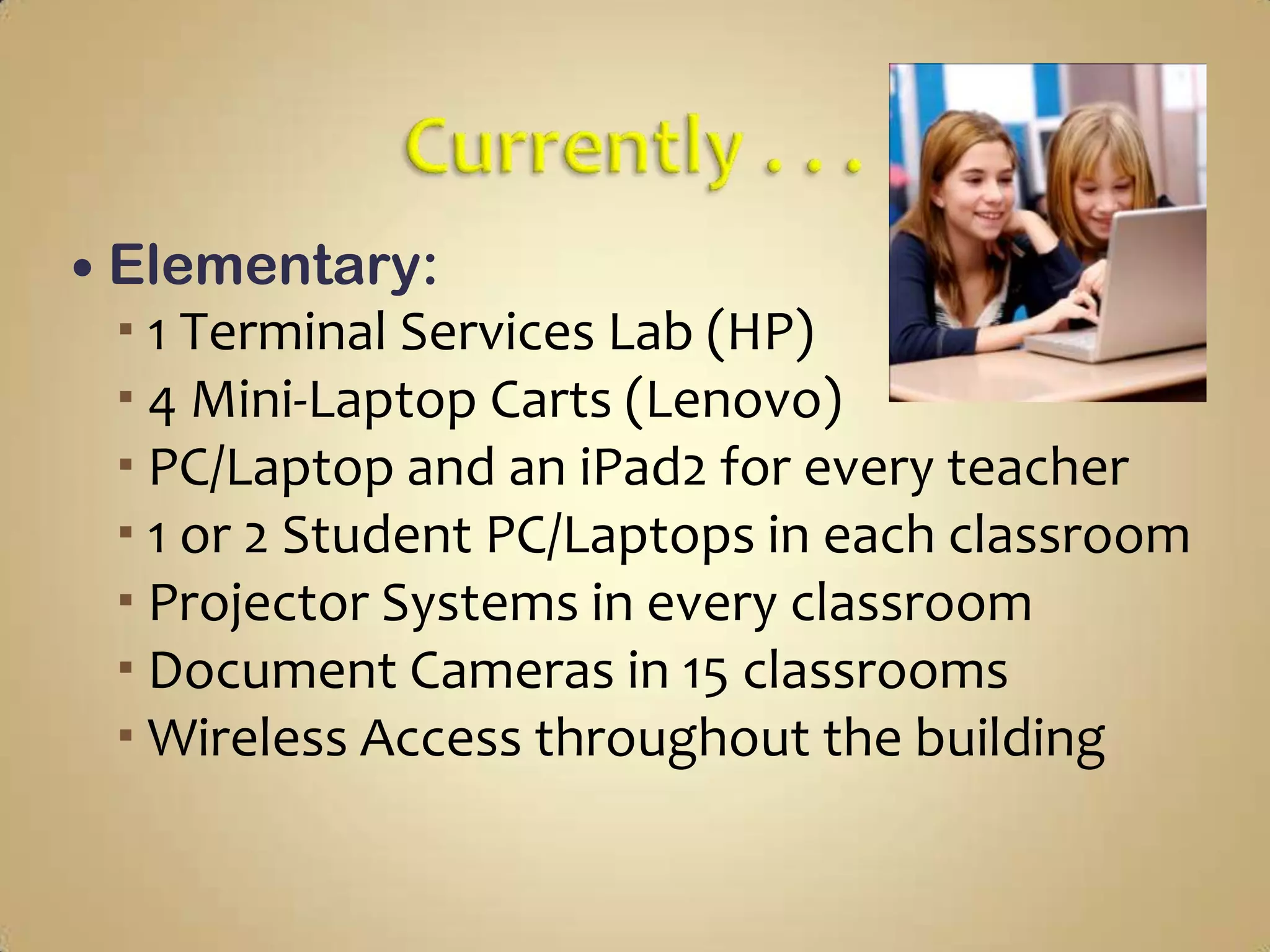 Currently . . .

• Elementary:
 ▪ 1 Terminal Services Lab (HP)
 ▪ 4 Mini-Laptop Carts (Lenovo)
 ▪ PC/Laptop and an iPad2 for every teacher
 ▪ 1 or 2 Student PC/Laptops in each classroom
 ▪ Projector Systems in every classroom
 ▪ Document Cameras in 15 classrooms
 ▪ Wireless Access throughout the building